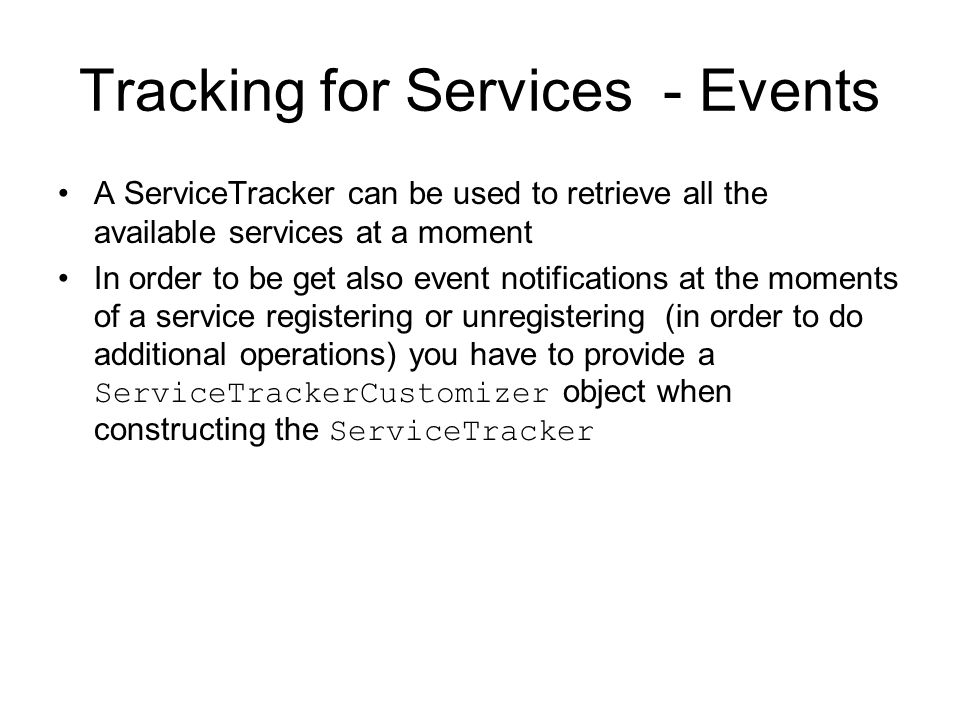 Tracking for Services - Events

• A ServiceTracker can be used to retrieve all the available services at a moment

• In order to be get also event notifications at the moments of a service registering or unregistering (in order to do additional operations) you have to provide a ServiceTrackerCustomizer object when constructing the ServiceTracker